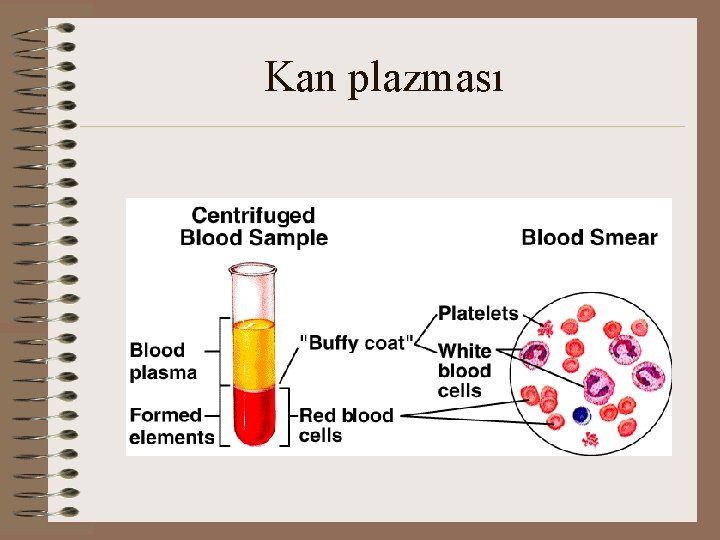 Kan plazması

Centrifuged Blood Sample

Blood Smear

Blood plasma

Formed elements

"Buffy coat"

Red blood cells

Platelets

White blood cells